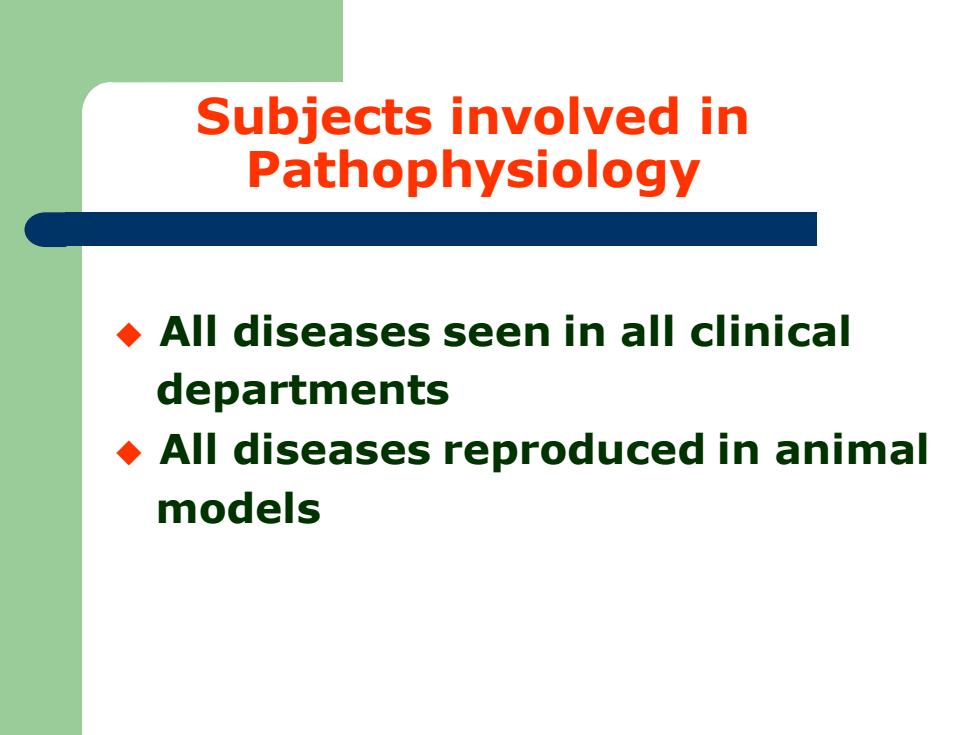 Subjects involved in Pathophysiology

◆ All diseases seen in all clinical departments
◆ All diseases reproduced in animal models